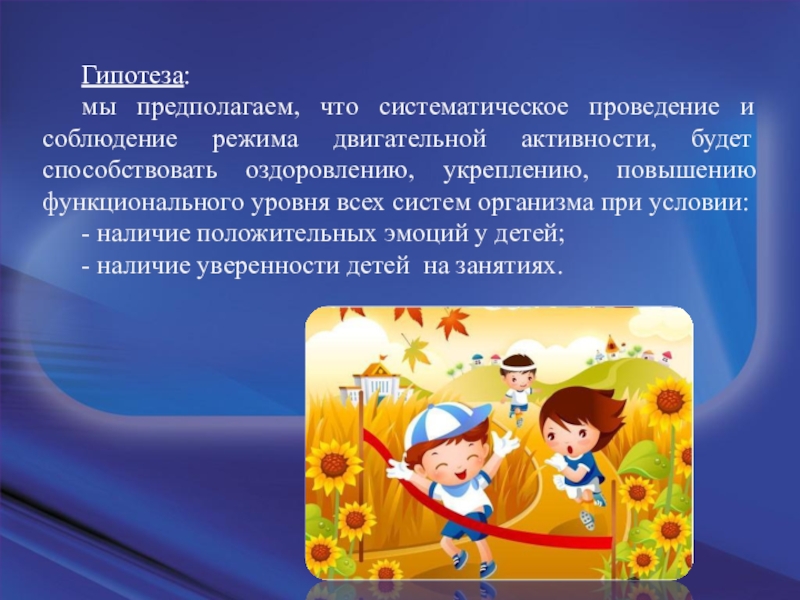 Гипотеза:

мы предполагаем, что систематическое проведение и соблюдение режима двигательной активности, будет способствовать оздоровлению, укреплению, повышению функционального уровня всех систем организма при условии:

- наличие положительных эмоций у детей;

- наличие уверенности детей на занятиях.